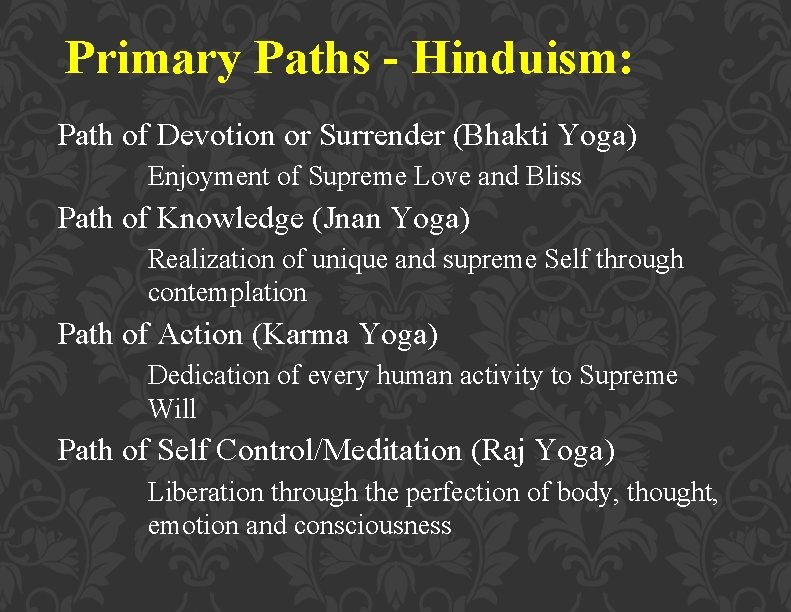 Primary Paths - Hinduism:

Path of Devotion or Surrender (Bhakti Yoga)

Enjoyment of Supreme Love and Bliss

Path of Knowledge (Jnan Yoga)

Realization of unique and supreme Self through contemplation

Path of Action (Karma Yoga)

Dedication of every human activity to Supreme Will

Path of Self Control/Meditation (Raj Yoga)

Liberation through the perfection of body, thought, emotion and consciousness